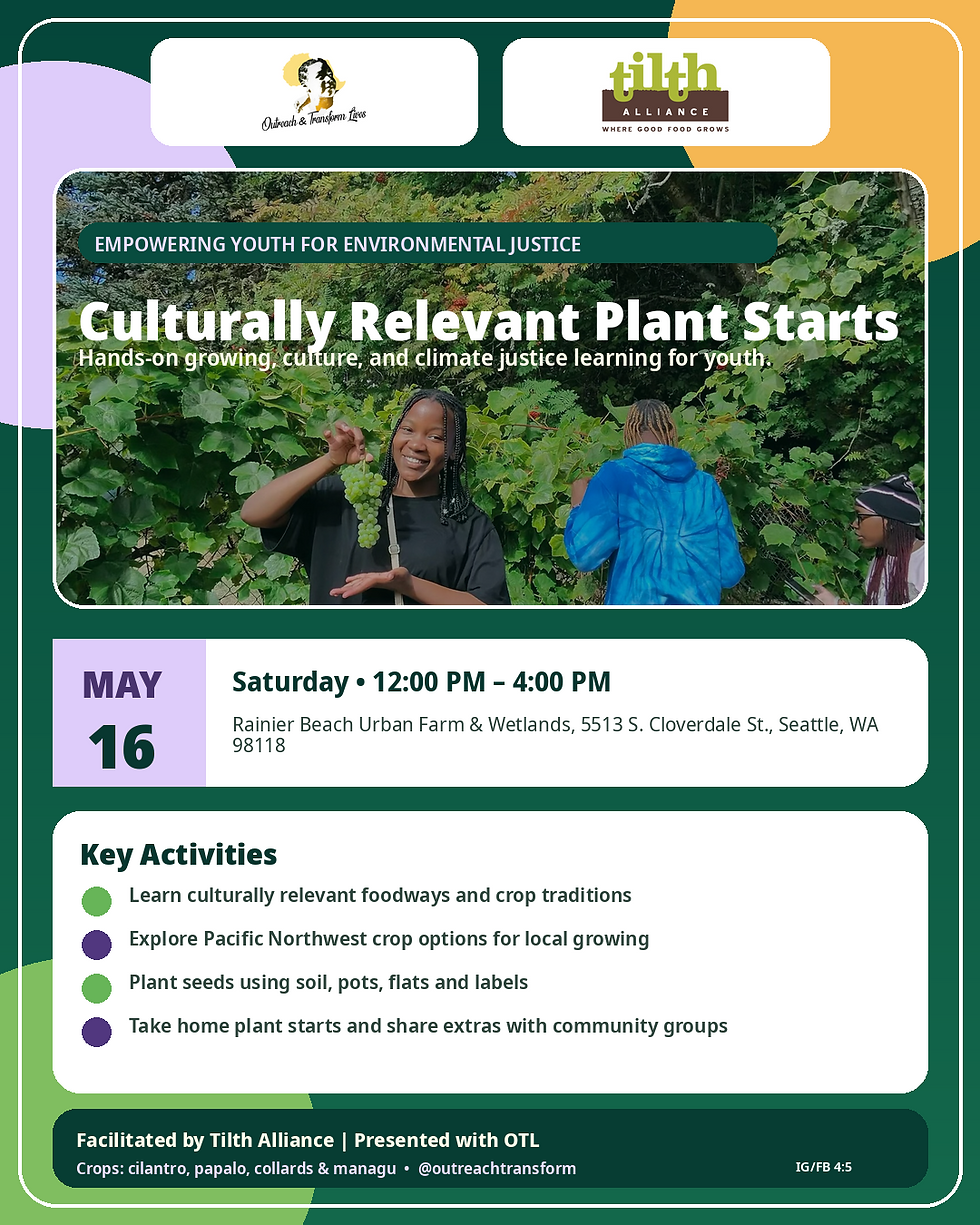 Outreach & Transform Lives

tilth
ALLIANCE
WHERE GOOD FOOD GROWS

EMPOWERING YOUTH FOR ENVIRONMENTAL JUSTICE

Culturally Relevant Plant Starts

Hands-on growing, culture, and climate justice learning for youth.

MAY
16

Saturday • 12:00 PM – 4:00 PM

Rainier Beach Urban Farm & Wetlands, 5513 S. Cloverdale St., Seattle, WA 98118

Key Activities

Learn culturally relevant foodways and crop traditions

Explore Pacific Northwest crop options for local growing

Plant seeds using soil, pots, flats and labels

Take home plant starts and share extras with community groups

Facilitated by Tilth Alliance | Presented with OTL

Crops: cilantro, papalo, collards & managu • @outreachtransform

IG/FB 4:5